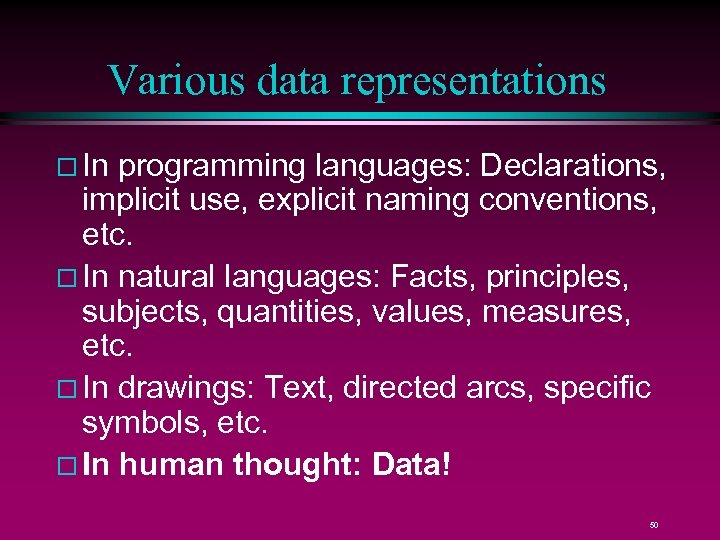 Various data representations

□ In programming languages: Declarations, implicit use, explicit naming conventions, etc.

□ In natural languages: Facts, principles, subjects, quantities, values, measures, etc.

□ In drawings: Text, directed arcs, specific symbols, etc.

□ In human thought: Data!

50